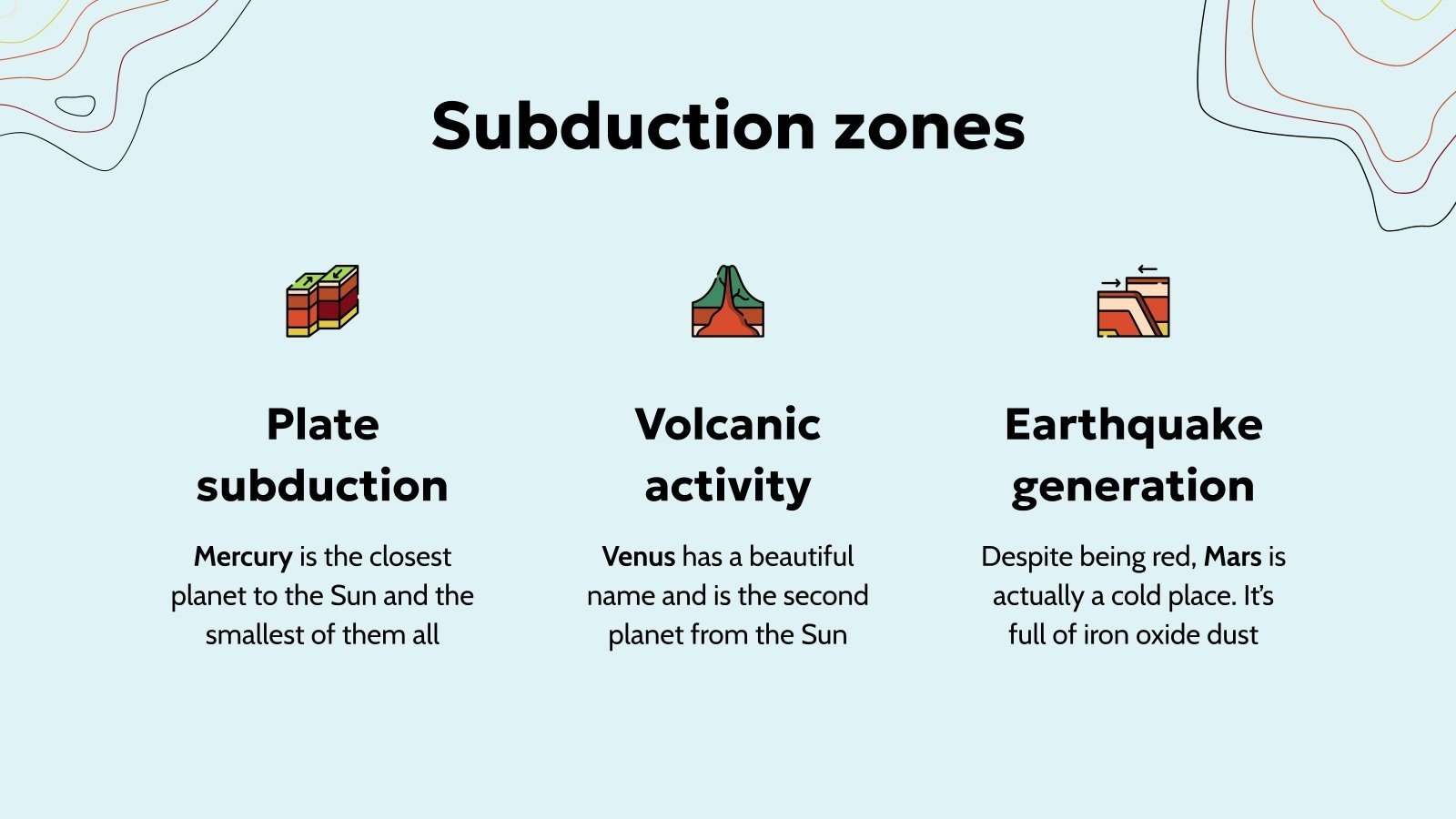 Subduction zones

Plate subduction

Mercury is the closest planet to the Sun and the smallest of them all

Volcanic activity

Venus has a beautiful name and is the second planet from the Sun

Earthquake generation

Despite being red, Mars is actually a cold place. It's full of iron oxide dust